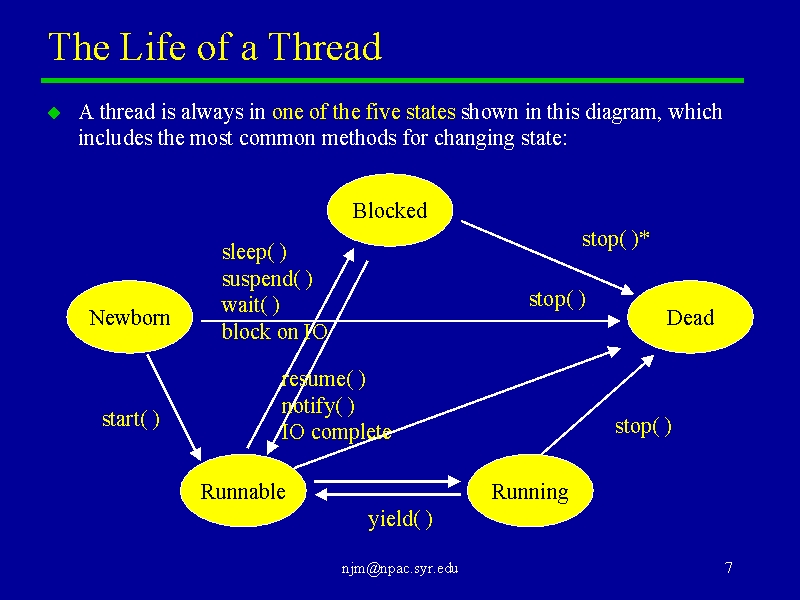 The Life of a Thread

A thread is always in one of the five states shown in this diagram, which includes the most common methods for changing state:

Blocked

stop( )*

sleep( )
suspend( )
wait( )
block on IO

stop( )

Newborn

Dead

resume( )
notify( )
IO complete

start( )

stop( )

Runnable

Running

yield( )

njm@npac.syr.edu

7